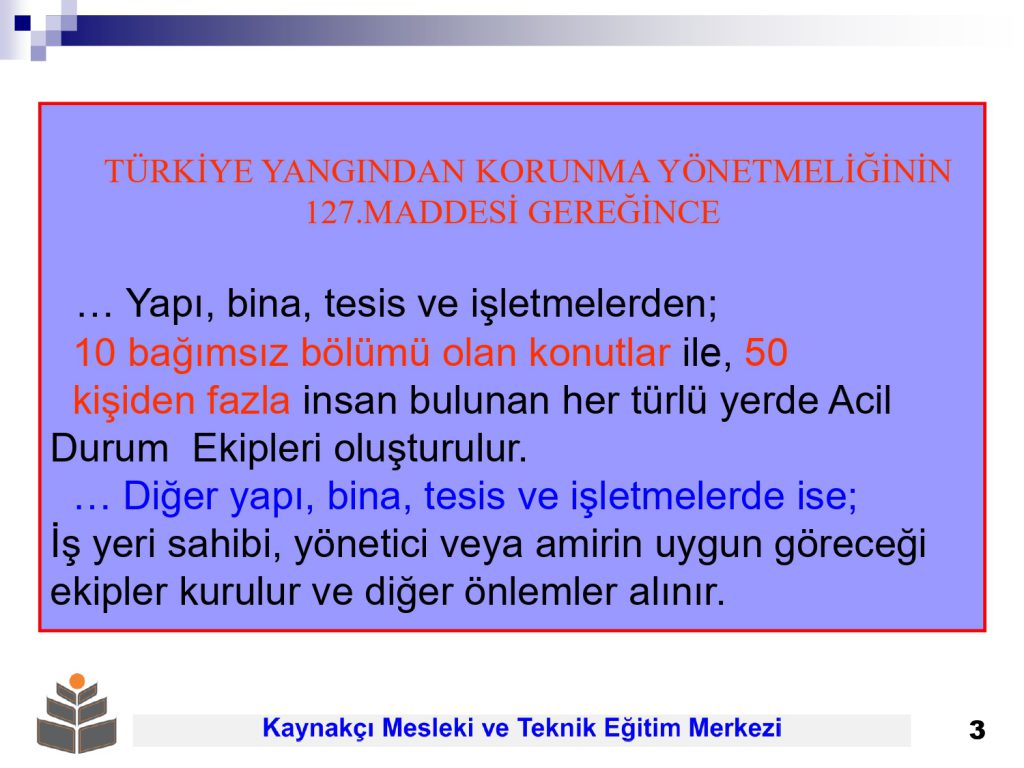 TÜRKİYE YANGINDAN KORUNMA YÖNETMELİĞİNİN 127.MADDESİ GEREĞİNCE

… Yapı, bina, tesis ve işletmelerden; 10 bağımsız bölümü olan konutlar ile, 50 kişiden fazla insan bulunan her türlü yerde Acil Durum Ekipleri oluşturulur.

… Diğer yapı, bina, tesis ve işletmelerde ise; İş yeri sahibi, yönetici veya amirin uygun göreceği ekipler kurulur ve diğer önlemler alınır.

Kaynakçı Mesleki ve Teknik Eğitim Merkezi

3